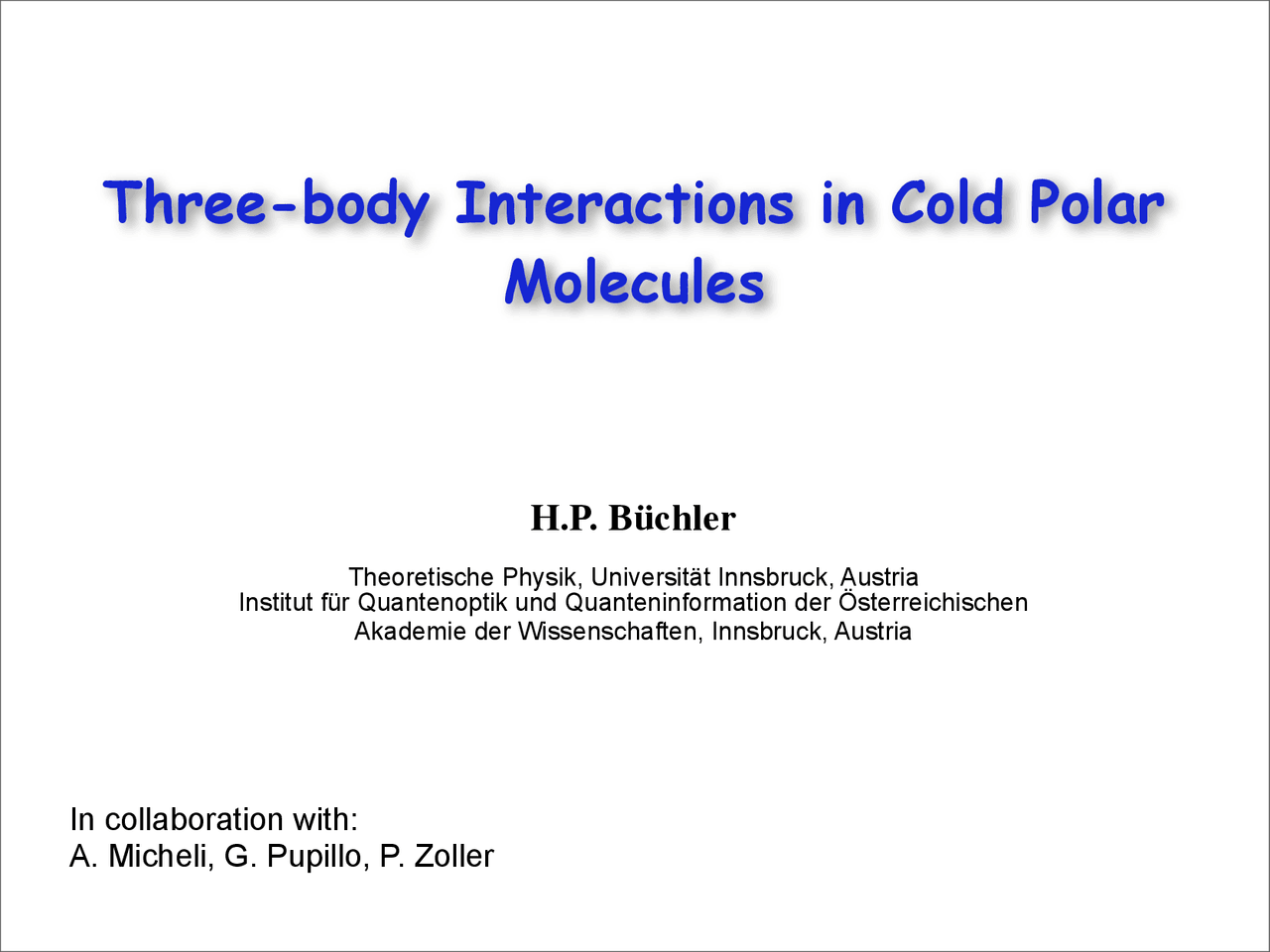 Three-body Interactions in Cold Polar Molecules

H.P. Büchler

Theoretische Physik, Universität Innsbruck, Austria
Institut für Quantenoptik und Quanteninformation der Österreichischen Akademie der Wissenschaften, Innsbruck, Austria

In collaboration with:
A. Micheli, G. Pupillo, P. Zoller